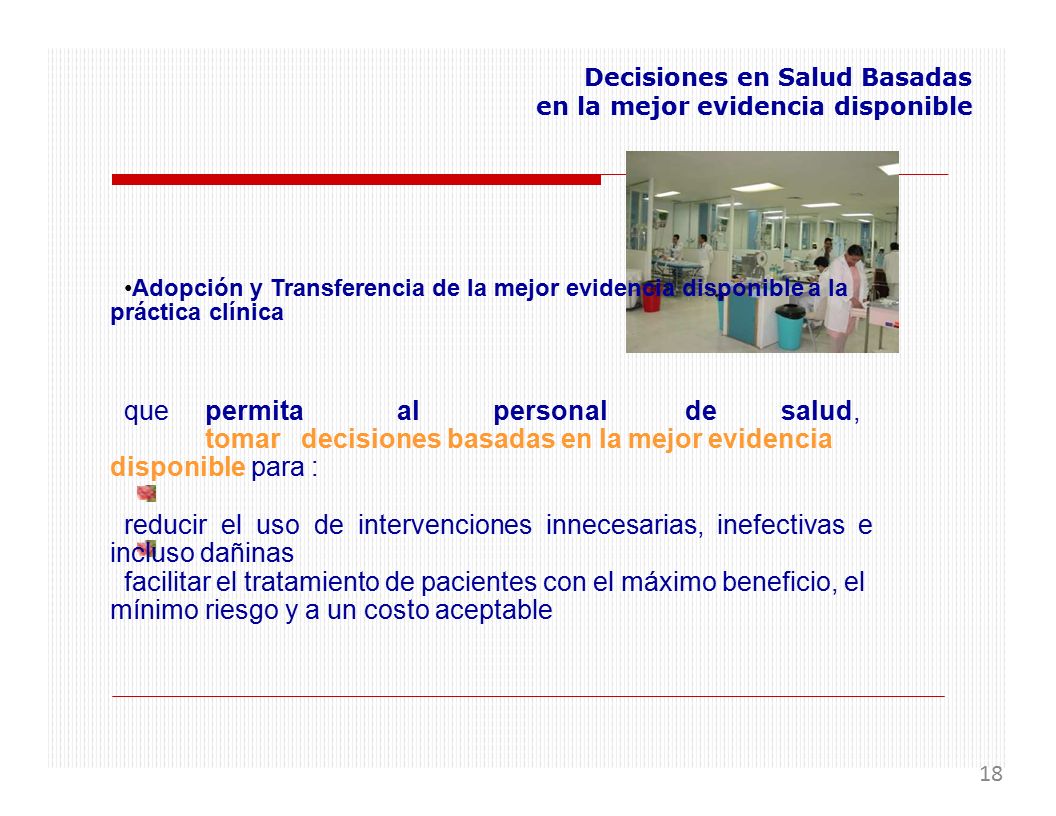 Decisiones en Salud Basadas
en la mejor evidencia disponible

•Adopción y Transferencia de la mejor evidencia disponible a la práctica clínica

que permita al personal de salud, tomar decisiones basadas en la mejor evidencia disponible para :

reducir el uso de intervenciones innecesarias, inefectivas e incluso dañinas

facilitar el tratamiento de pacientes con el máximo beneficio, el mínimo riesgo y a un costo aceptable

18